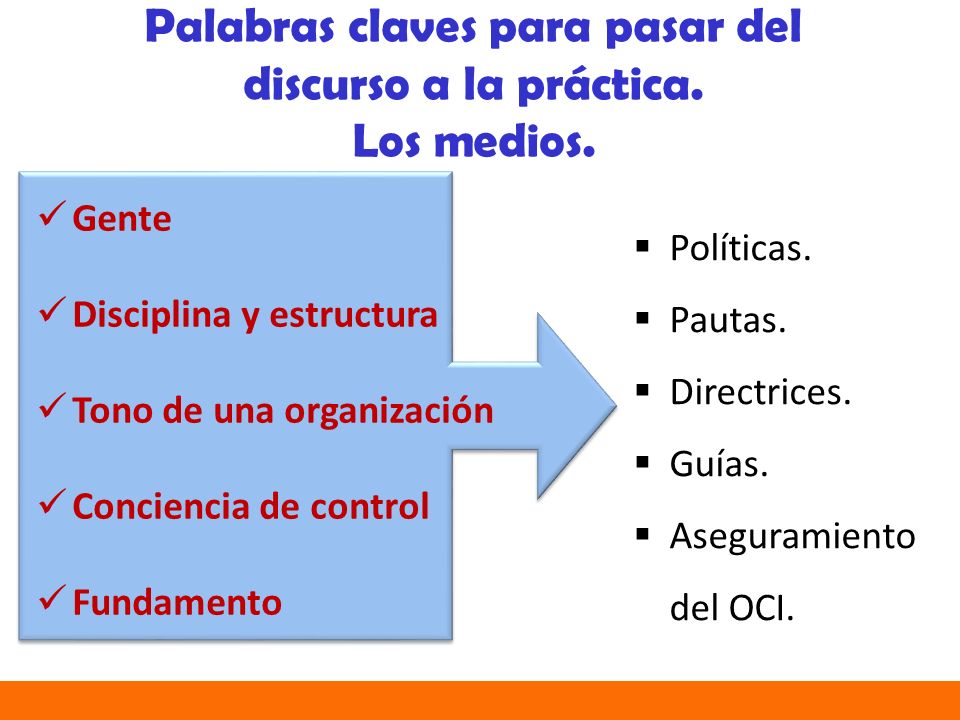 Palabras claves para pasar del discurso a la práctica.
Los medios.

✓ Gente

✓ Disciplina y estructura

✓ Tono de una organización

✓ Conciencia de control

✓ Fundamento

▪ Políticas.
▪ Pautas.
▪ Directrices.
▪ Guías.
▪ Aseguramiento del OCI.